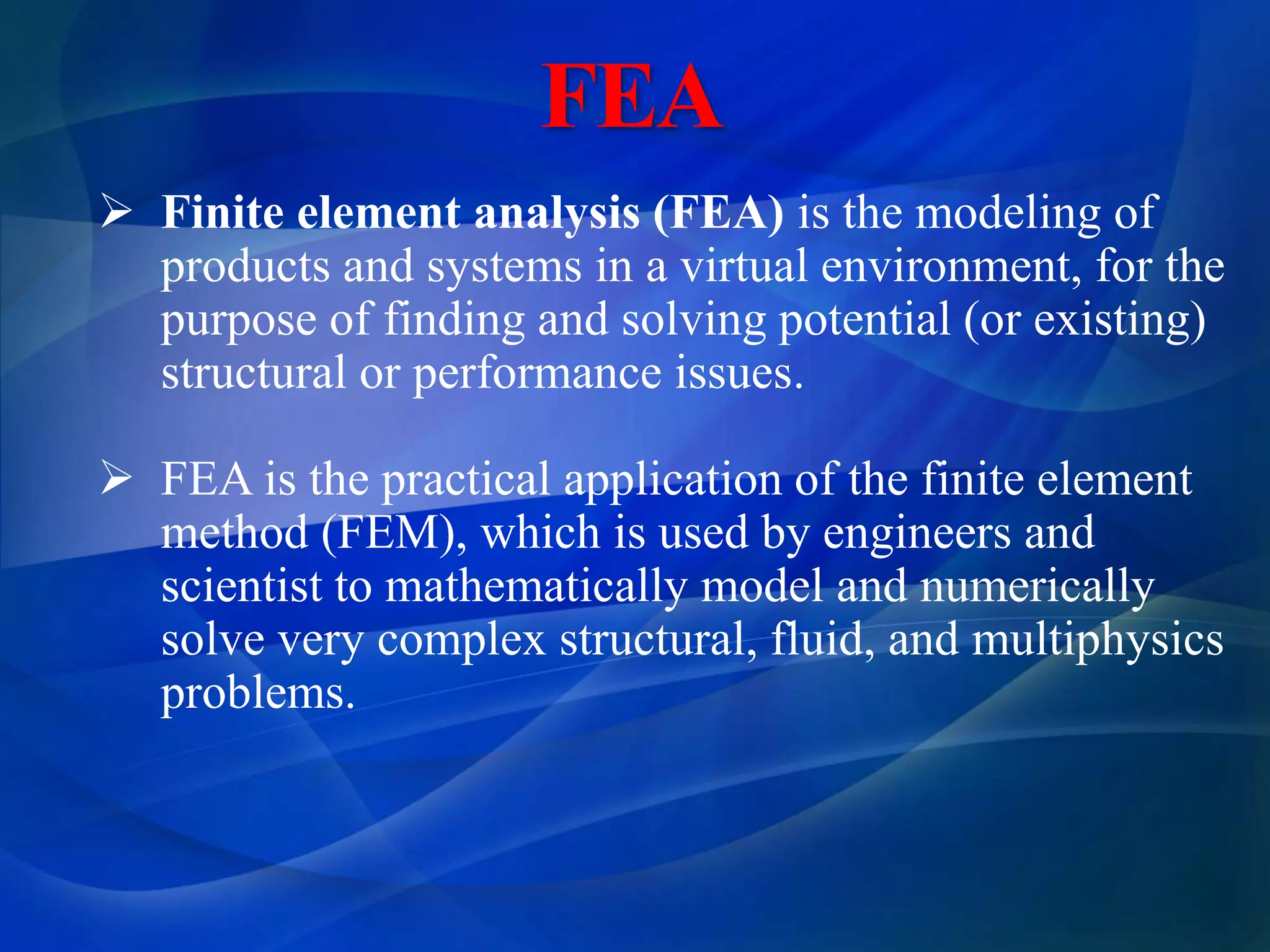 FEA

➢ Finite element analysis (FEA) is the modeling of products and systems in a virtual environment, for the purpose of finding and solving potential (or existing) structural or performance issues.

➢ FEA is the practical application of the finite element method (FEM), which is used by engineers and scientist to mathematically model and numerically solve very complex structural, fluid, and multiphysics problems.